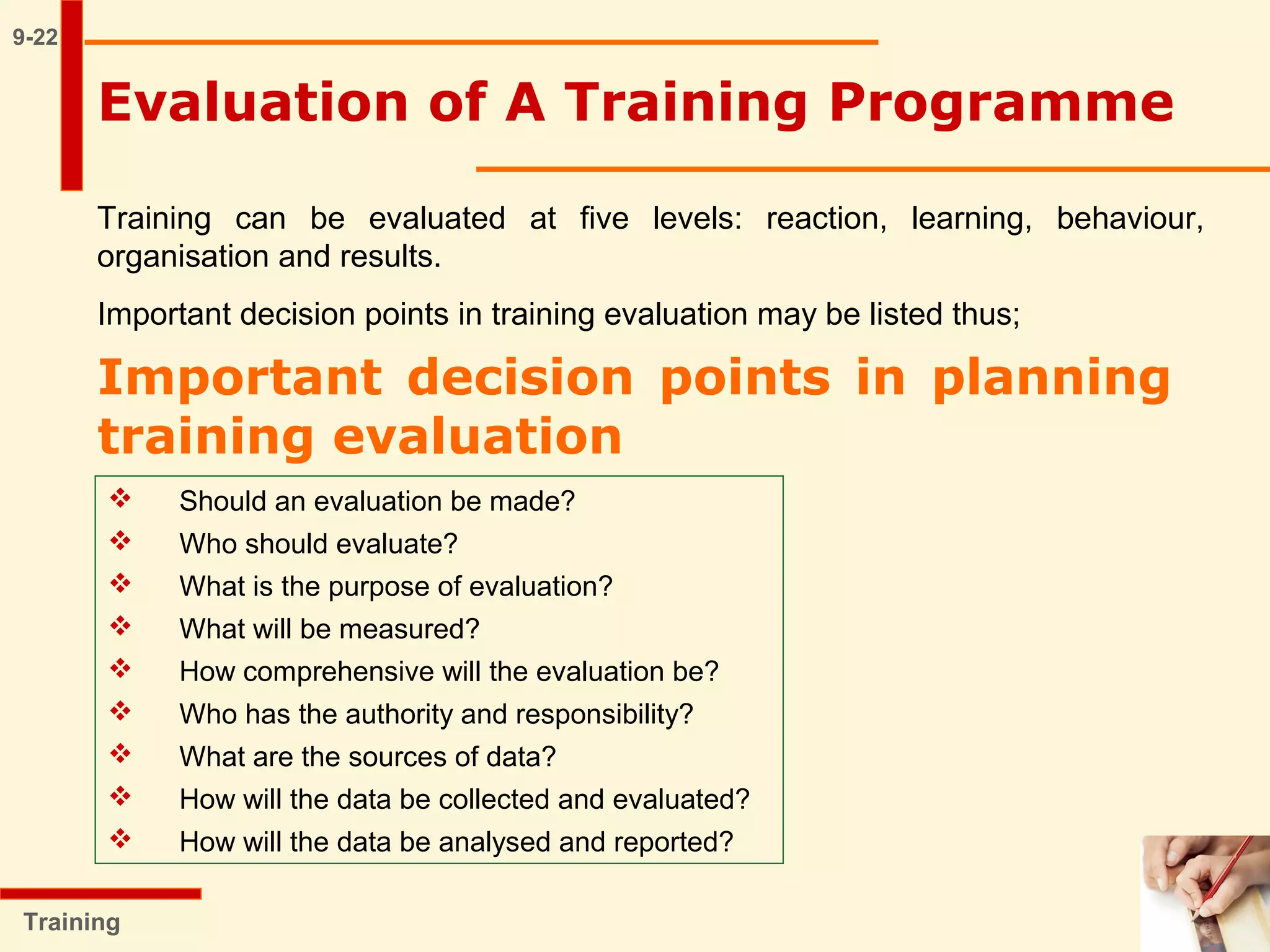 9-22

Evaluation of A Training Programme

Training can be evaluated at five levels: reaction, learning, behaviour, organisation and results.

Important decision points in training evaluation may be listed thus;

Important decision points in planning training evaluation

❖ Should an evaluation be made?
❖ Who should evaluate?
❖ What is the purpose of evaluation?
❖ What will be measured?
❖ How comprehensive will the evaluation be?
❖ Who has the authority and responsibility?
❖ What are the sources of data?
❖ How will the data be collected and evaluated?
❖ How will the data be analysed and reported?

Training